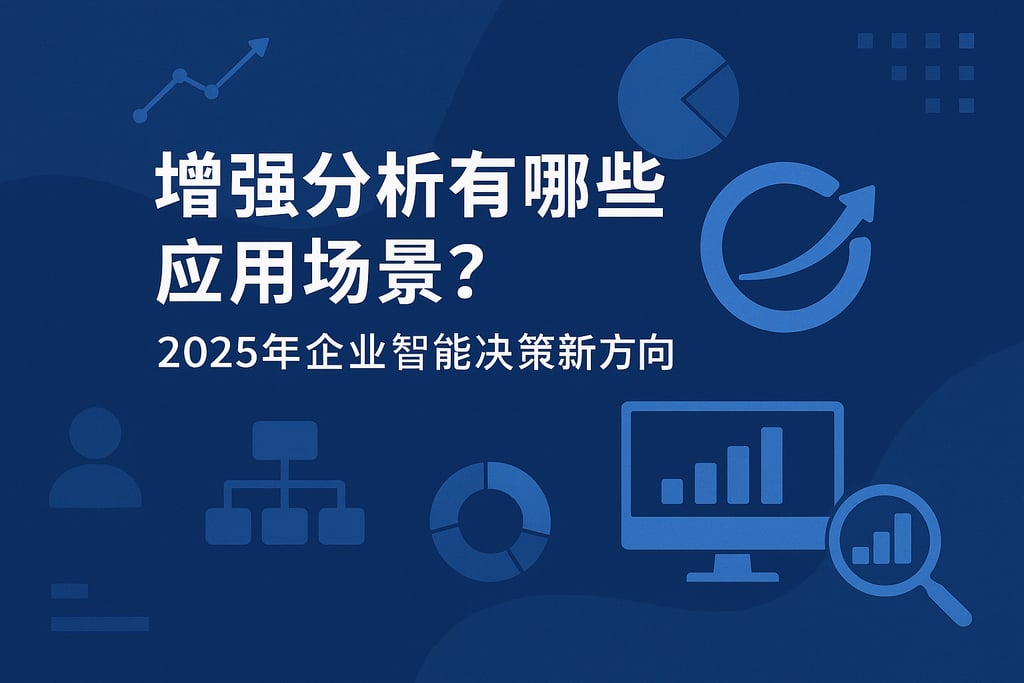 增强分析有哪些应用场景?

2025年企业智能决策新方向